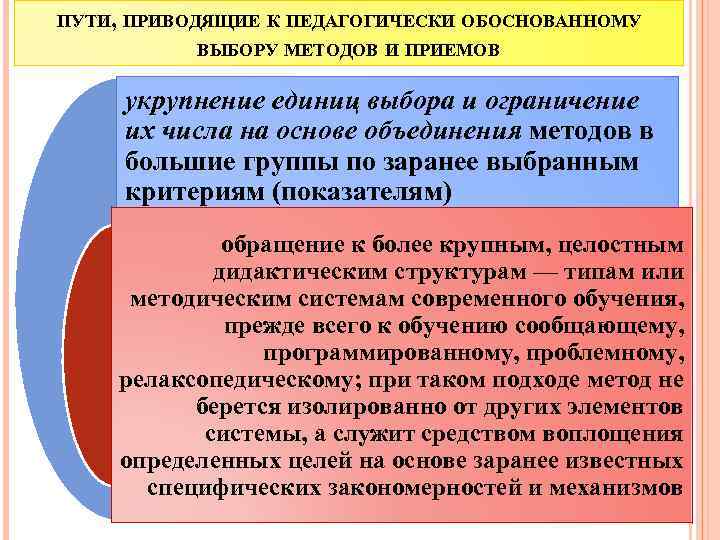 ПУТИ, ПРИВОДЯЩИЕ К ПЕДАГОГИЧЕСКИ ОБОСНОВАННОМУ ВЫБОРУ МЕТОДОВ И ПРИЕМОВ

укрупнение единиц выбора и ограничение их числа на основе объединения методов в большие группы по заранее выбранным критериям (показателям)

обращение к более крупным, целостным дидактическим структурам — типам или методическим системам современного обучения, прежде всего к обучению сообщающему, программированному, проблемному, релаксопедическому; при таком подходе метод не берется изолированно от других элементов системы, а служит средством воплощения определенных целей на основе заранее известных специфических закономерностей и механизмов